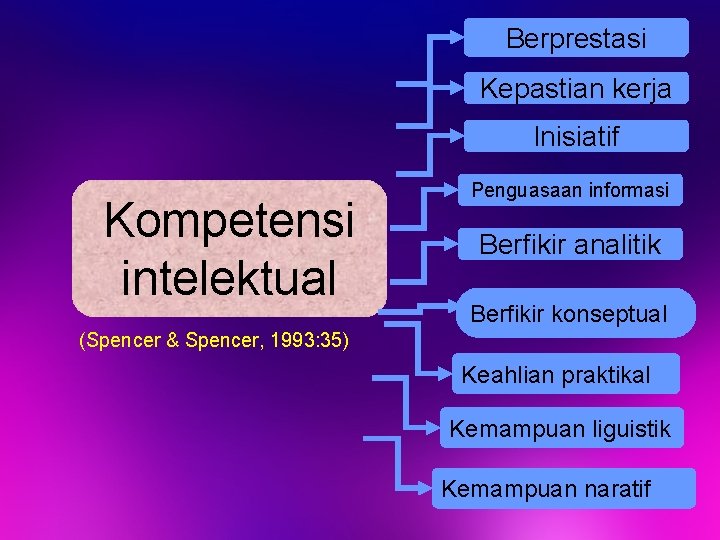 Kompetensi intelektual

(Spencer & Spencer, 1993:35)

Berprestasi

Kepastian kerja

Inisiatif

Penguasaan informasi

Berfikir analitik

Berfikir konseptual

Keahlian praktikal

Kemampuan liguistik

Kemampuan naratif